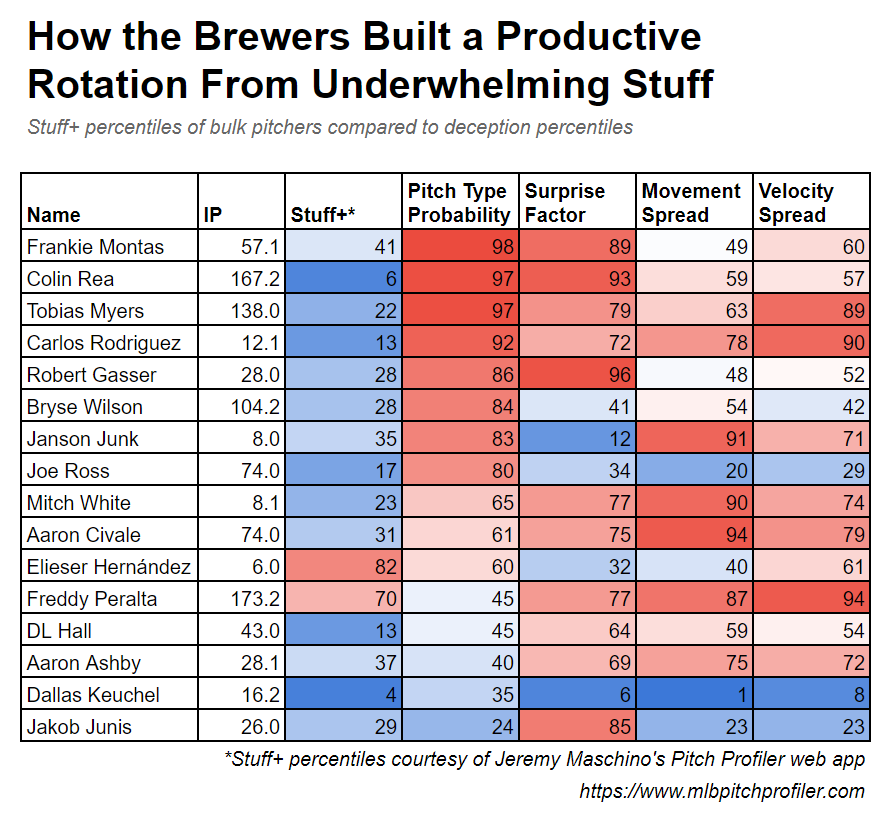 How the Brewers Built a Productive Rotation From Underwhelming Stuff

Stuff+ percentiles of bulk pitchers compared to deception percentiles

| Name | IP | Stuff+* | Pitch Type Probability | Surprise Factor | Movement Spread | Velocity Spread |
|---|---|---|---|---|---|---|
| Frankie Montas | 57.1 | 41 | 98 | 89 | 49 | 60 |
| Colin Rea | 167.2 | 6 | 97 | 93 | 59 | 57 |
| Tobias Myers | 138.0 | 22 | 97 | 79 | 63 | 89 |
| Carlos Rodriguez | 12.1 | 13 | 92 | 72 | 78 | 90 |
| Robert Gasser | 28.0 | 28 | 86 | 96 | 48 | 52 |
| Bryse Wilson | 104.2 | 28 | 84 | 41 | 54 | 42 |
| Janson Junk | 8.0 | 35 | 83 | 12 | 91 | 71 |
| Joe Ross | 74.0 | 17 | 80 | 34 | 20 | 29 |
| Mitch White | 8.1 | 23 | 65 | 77 | 90 | 74 |
| Aaron Civale | 74.0 | 31 | 61 | 75 | 94 | 79 |
| Elieser Hernández | 6.0 | 82 | 60 | 32 | 40 | 61 |
| Freddy Peralta | 173.2 | 70 | 45 | 77 | 87 | 94 |
| DL Hall | 43.0 | 13 | 45 | 64 | 59 | 54 |
| Aaron Ashby | 28.1 | 37 | 40 | 69 | 75 | 72 |
| Dallas Keuchel | 16.2 | 4 | 35 | 6 | 1 | 8 |
| Jakob Junis | 26.0 | 29 | 24 | 85 | 23 | 23 |

*Stuff+ percentiles courtesy of Jeremy Maschino's Pitch Profiler web app

https://www.mlbpitchprofiler.com